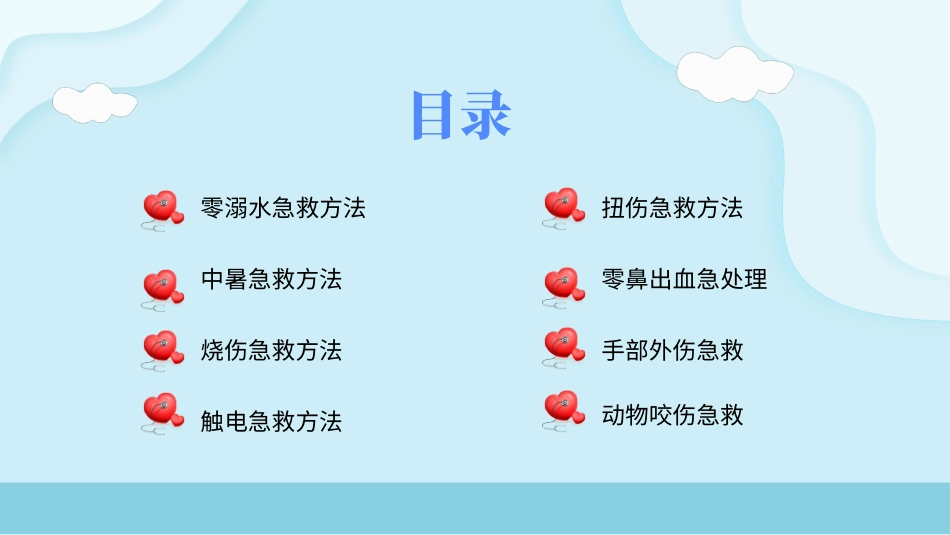 目录

零溺水急救方法

中暑急救方法

烧伤急救方法

触电急救方法

扭伤急救方法

零鼻出血急处理

手部外伤急救

动物咬伤急救